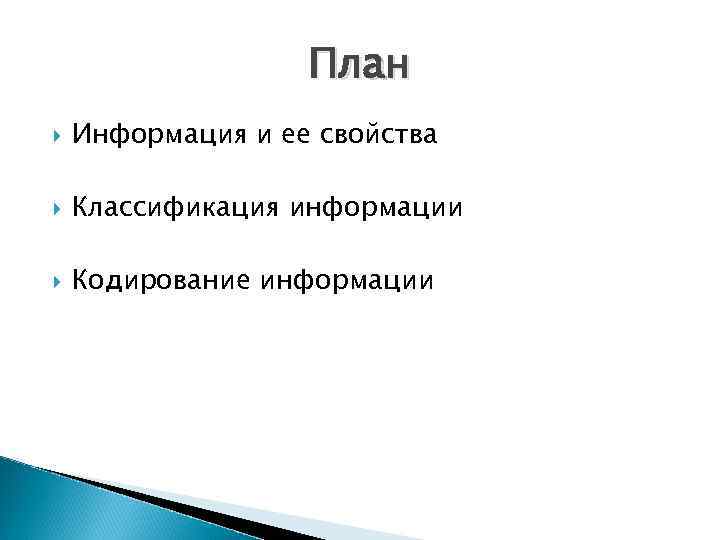 План

Информация и ее свойства

Классификация информации

Кодирование информации